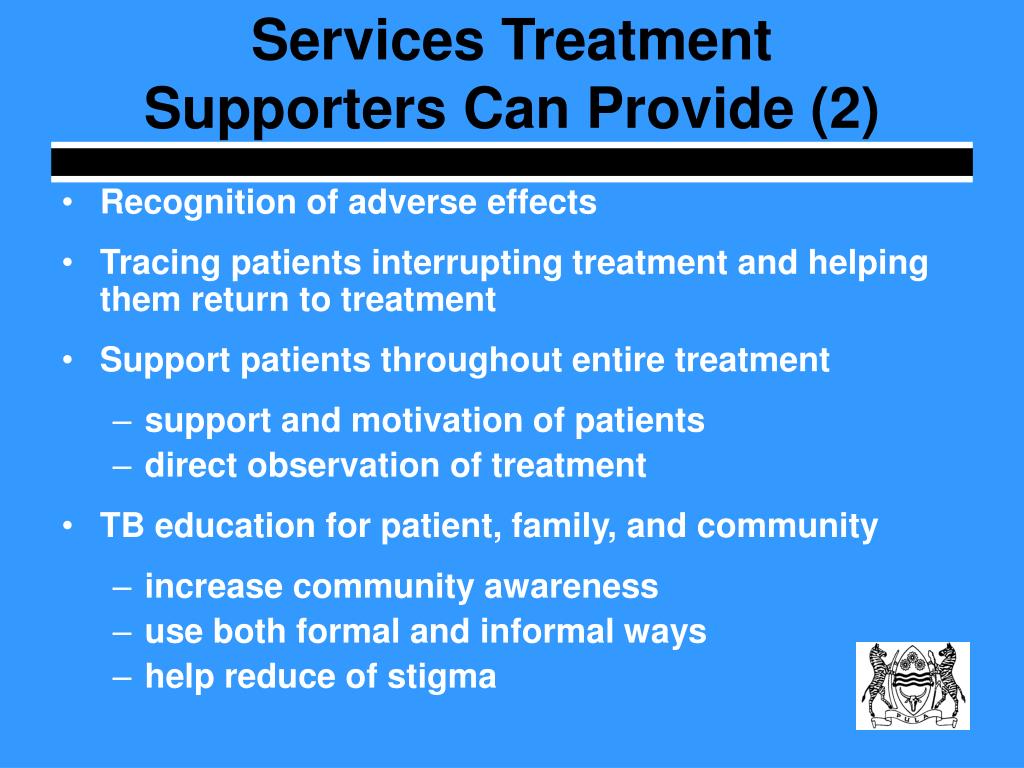 Services Treatment Supporters Can Provide (2)

• Recognition of adverse effects
• Tracing patients interrupting treatment and helping them return to treatment
• Support patients throughout entire treatment
– support and motivation of patients
– direct observation of treatment
• TB education for patient, family, and community
– increase community awareness
– use both formal and informal ways
– help reduce of stigma

PULA